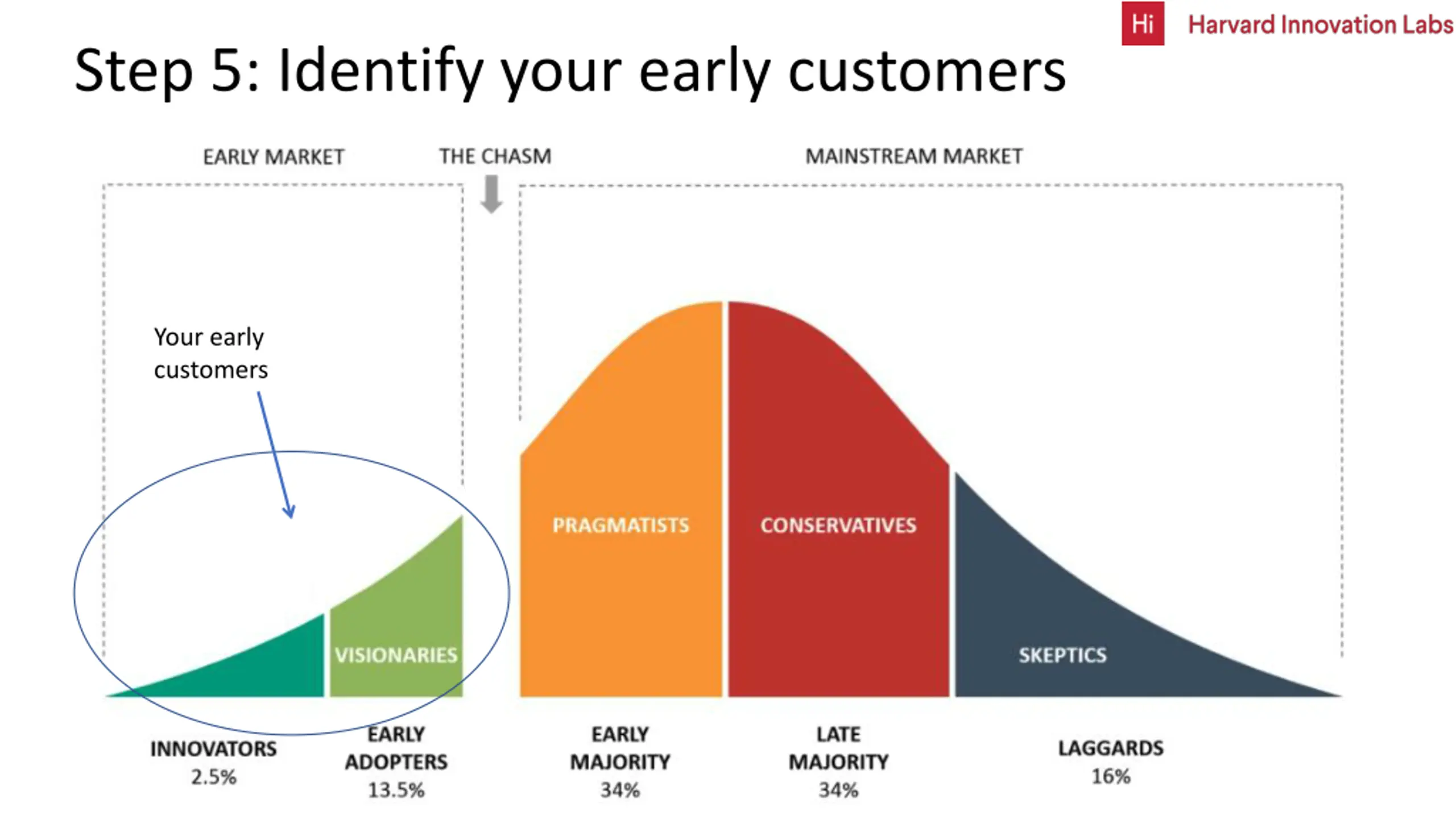 Hi Harvard Innovation Labs

Step 5: Identify your early customers

EARLY MARKET

THE CHASM

MAINSTREAM MARKET

Your early customers

VISIONARIES

PRAGMATISTS

CONSERVATIVES

SKEPTICS

INNOVATORS
2.5%

EARLY ADOPTERS
13.5%

EARLY MAJORITY
34%

LATE MAJORITY
34%

LAGGARDS
16%